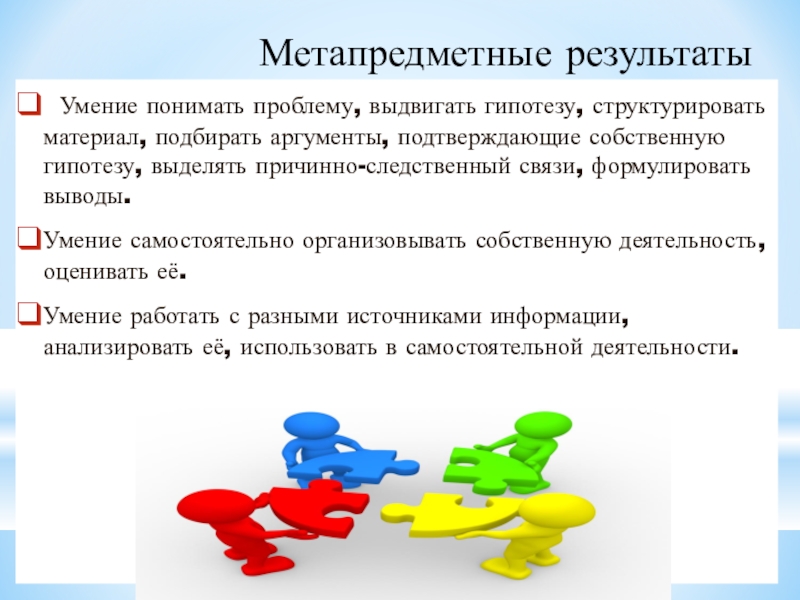 Метапредметные результаты

Умение понимать проблему, выдвигать гипотезу, структурировать материал, подбирать аргументы, подтверждающие собственную гипотезу, выделять причинно-следственный связи, формулировать выводы.

Умение самостоятельно организовывать собственную деятельность, оценивать её.

Умение работать с разными источниками информации, анализировать её, использовать в самостоятельной деятельности.